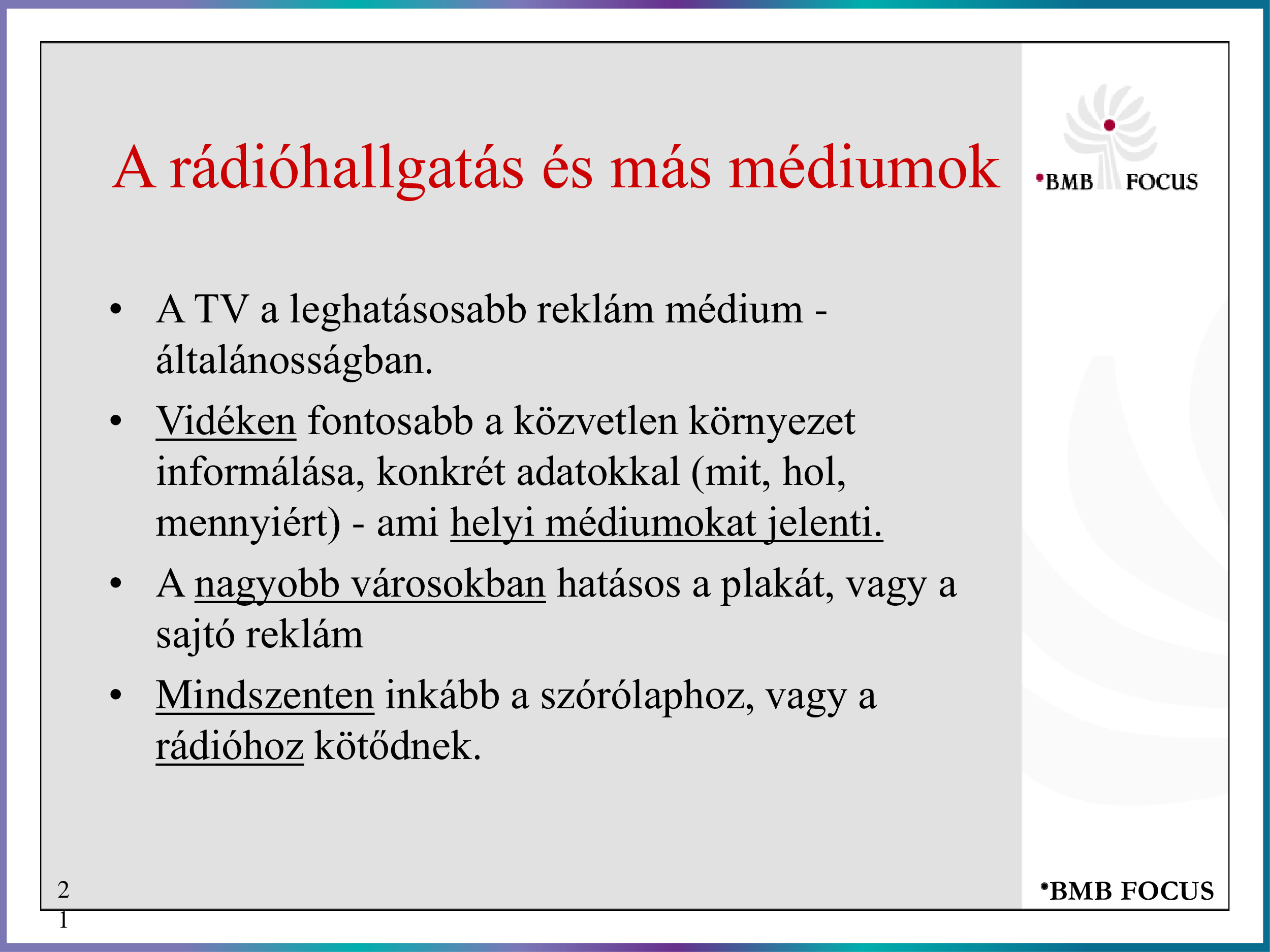 A rádióhallgatás és más médiumok

•BMB FOCUS

• A TV a leghatásosabb reklám médium - általánosságban.
• Vidéken fontosabb a közvetlen környezet informálása, konkrét adatokkal (mit, hol, mennyiért) - ami helyi médiumokat jelenti.
• A nagyobb városokban hatásos a plakát, vagy a sajtó reklám
• Mindszenten inkább a szórólaphoz, vagy a rádióhoz kötődnek.

21

•BMB FOCUS